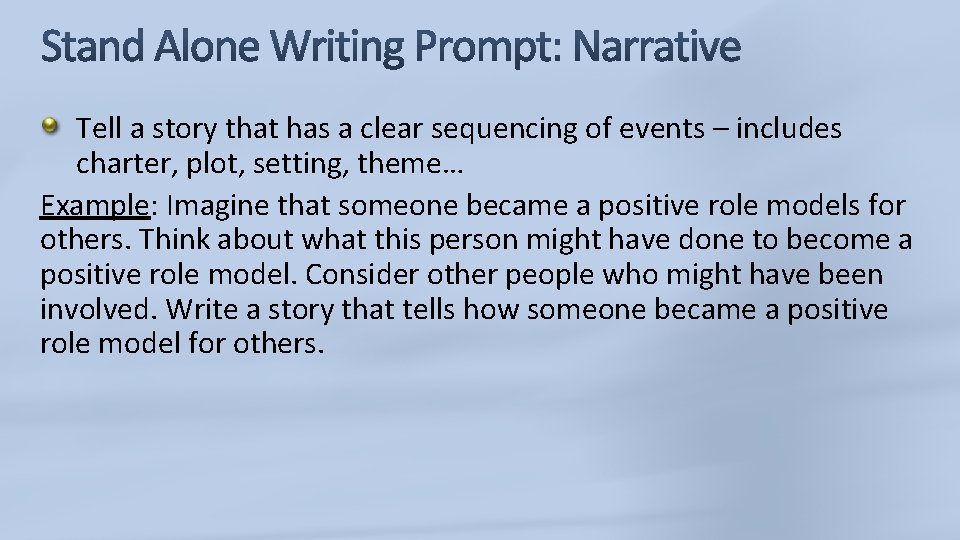 Stand Alone Writing Prompt: Narrative

Tell a story that has a clear sequencing of events – includes charter, plot, setting, theme…

Example: Imagine that someone became a positive role models for others. Think about what this person might have done to become a positive role model. Consider other people who might have been involved. Write a story that tells how someone became a positive role model for others.